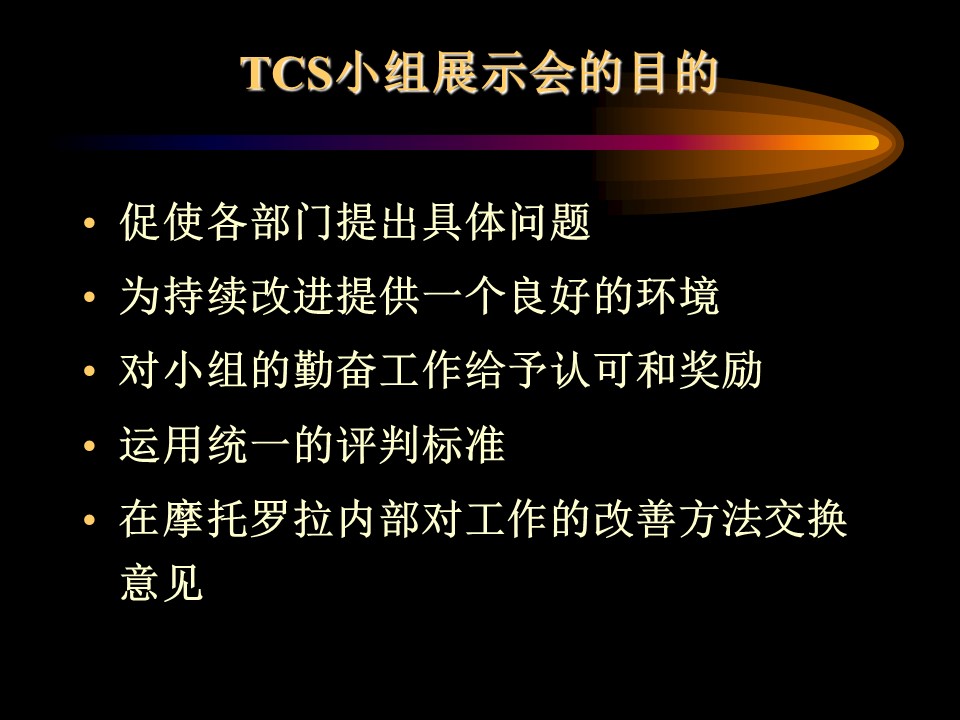 TCS小组展示会的目的

• 促使各部门提出具体问题
• 为持续改进提供一个良好的环境
• 对小组的勤奋工作给予认可和奖励
• 运用统一的评判标准
• 在摩托罗拉内部对工作的改善方法交换意见